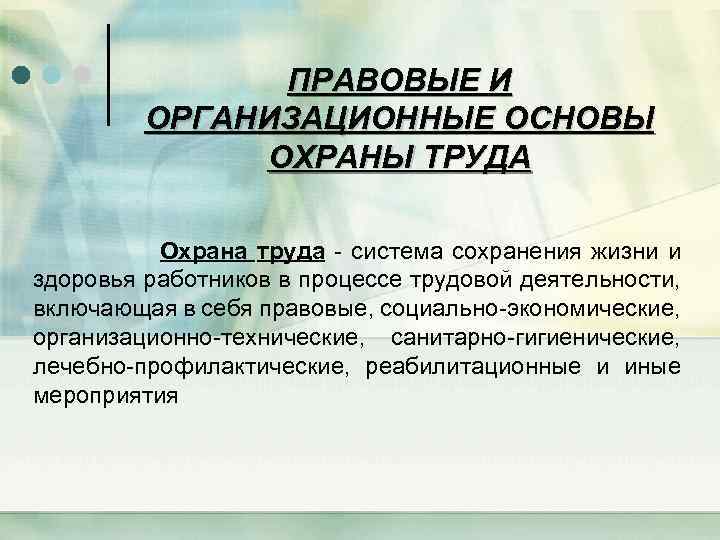 ПРАВОВЫЕ И ОРГАНИЗАЦИОННЫЕ ОСНОВЫ ОХРАНЫ ТРУДА

Охрана труда - система сохранения жизни и здоровья работников в процессе трудовой деятельности, включающая в себя правовые, социально-экономические, организационно-технические, санитарно-гигиенические, лечебно-профилактические, реабилитационные и иные мероприятия